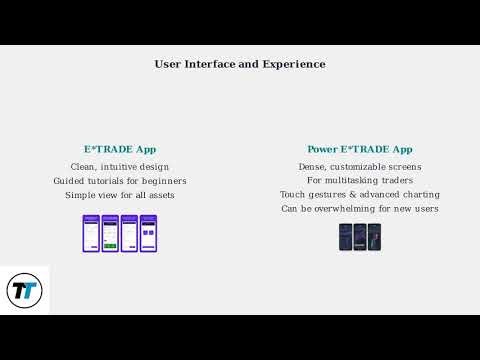 User Interface and Experience

E*TRADE App

Clean, intuitive design

Guided tutorials for beginners

Simple view for all assets

Power E*TRADE App

Dense, customizable screens

For multitasking traders

Touch gestures & advanced charting

Can be overwhelming for new users

TT